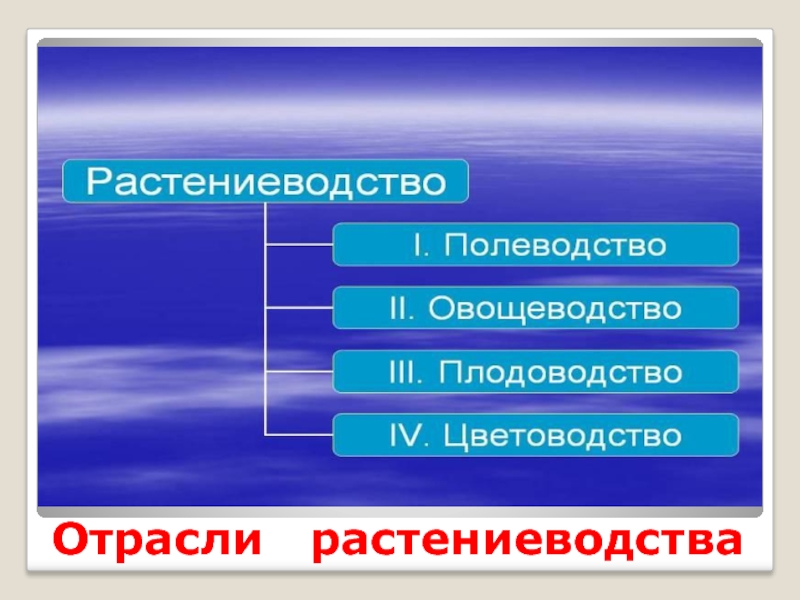 Растениеводство

I. Полеводство

II. Овощеводство

III. Плодоводство

IV. Цветоводство

Отрасли растениеводства